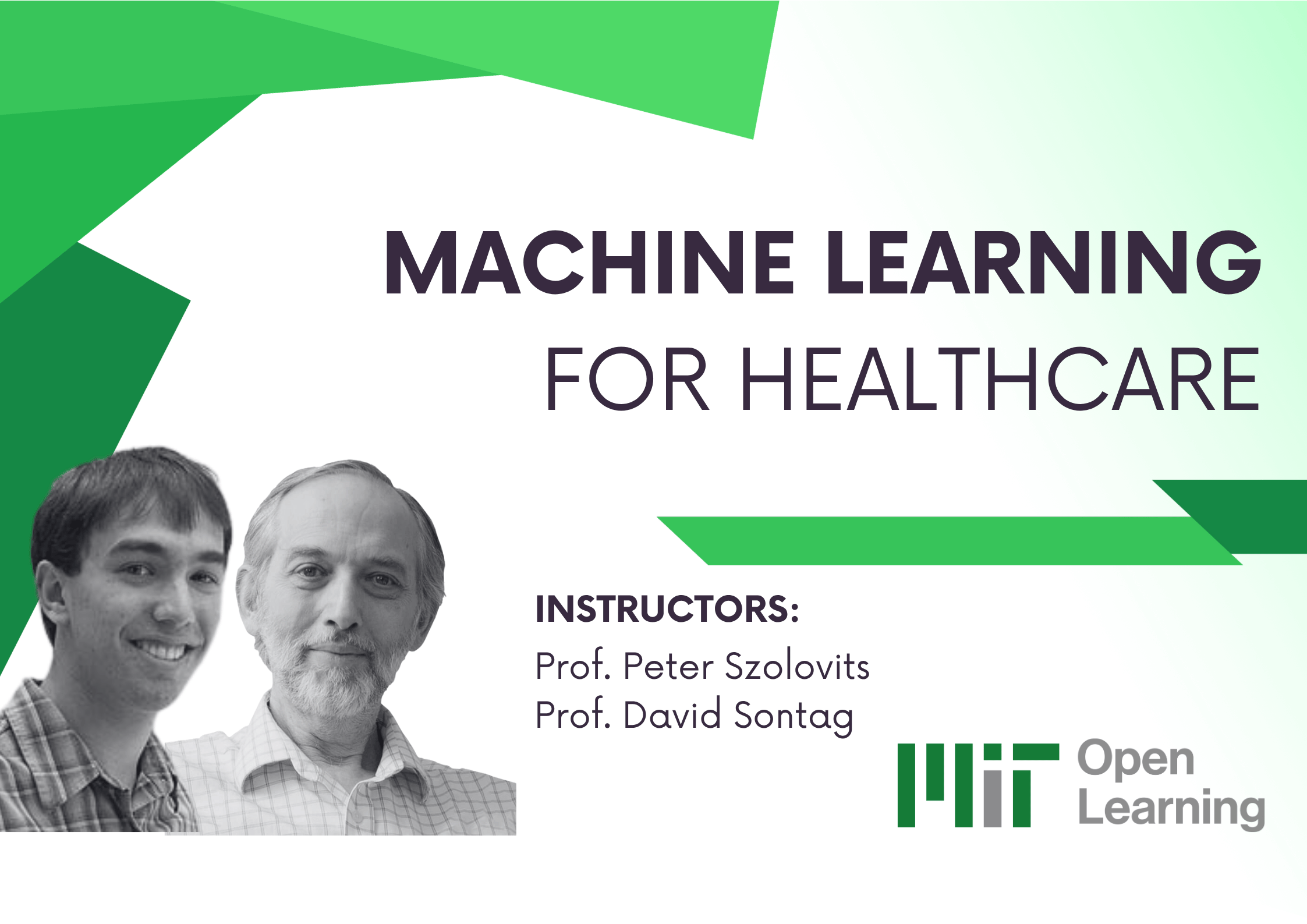 MACHINE LEARNING
FOR HEALTHCARE

INSTRUCTORS:
Prof. Peter Szolovits
Prof. David Sontag

MIT Open Learning